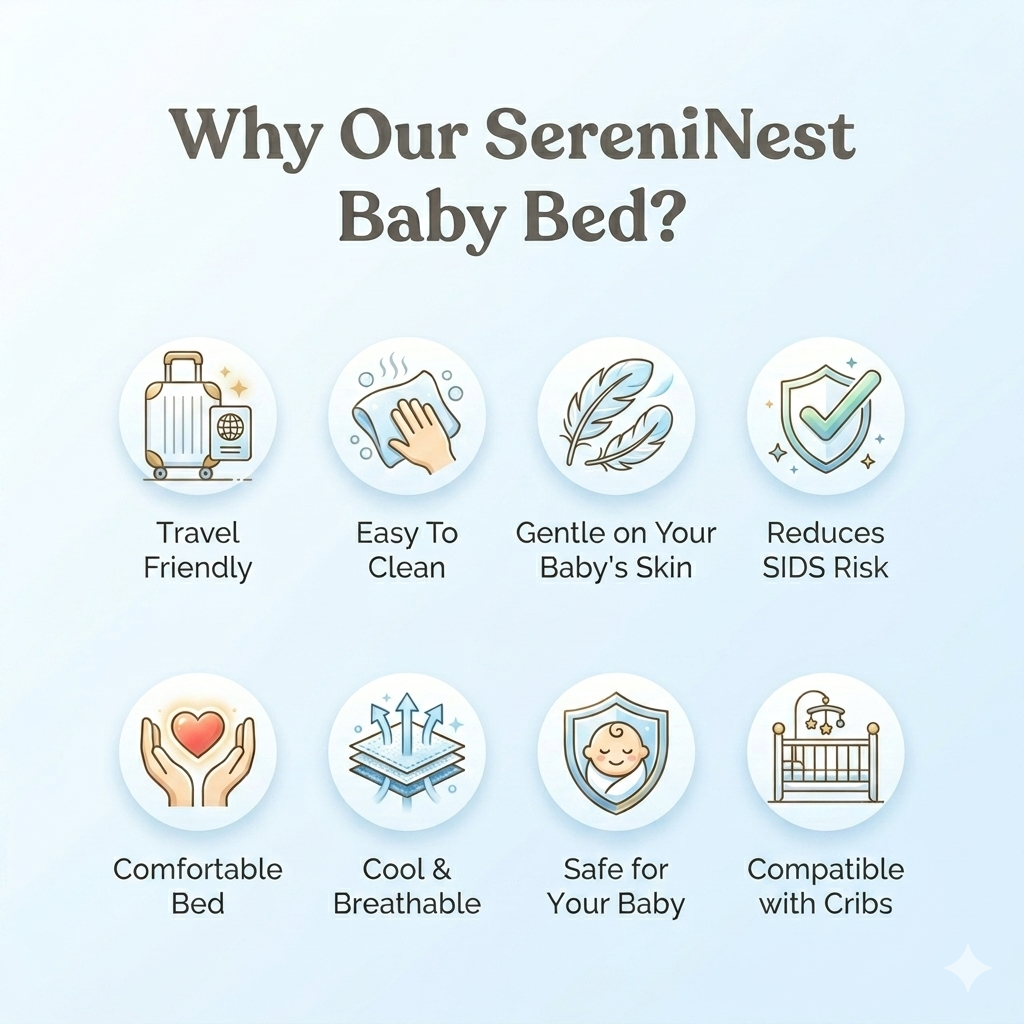 Why Our SereniNest Baby Bed?

Travel Friendly

Easy To Clean

Gentle on Your Baby's Skin

Reduces SIDS Risk

Comfortable Bed

Cool & Breathable

Safe for Your Baby

Compatible with Cribs